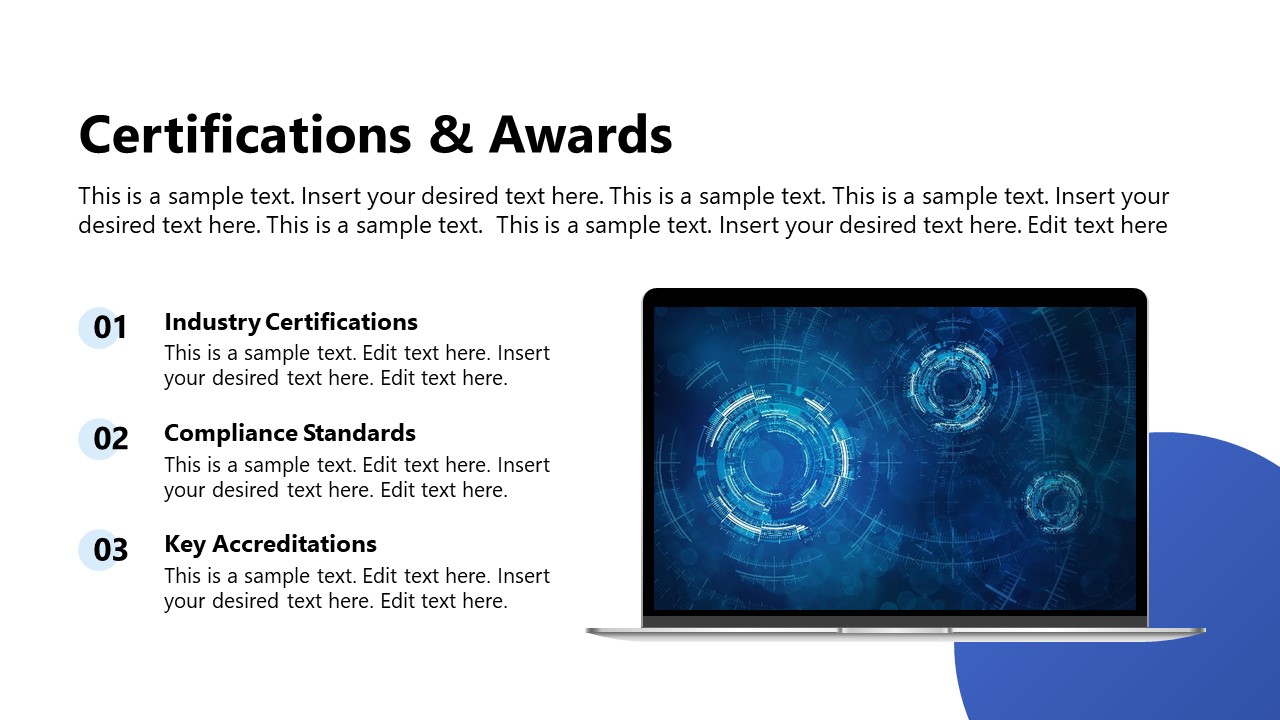 Certifications & Awards

This is a sample text. Insert your desired text here. This is a sample text. This is a sample text. Insert your desired text here. This is a sample text.  This is a sample text. Insert your desired text here. Edit text here

01
Industry Certifications
This is a sample text. Edit text here. Insert your desired text here. Edit text here.

02
Compliance Standards
This is a sample text. Edit text here. Insert your desired text here. Edit text here.

03
Key Accreditations
This is a sample text. Edit text here. Insert your desired text here. Edit text here.